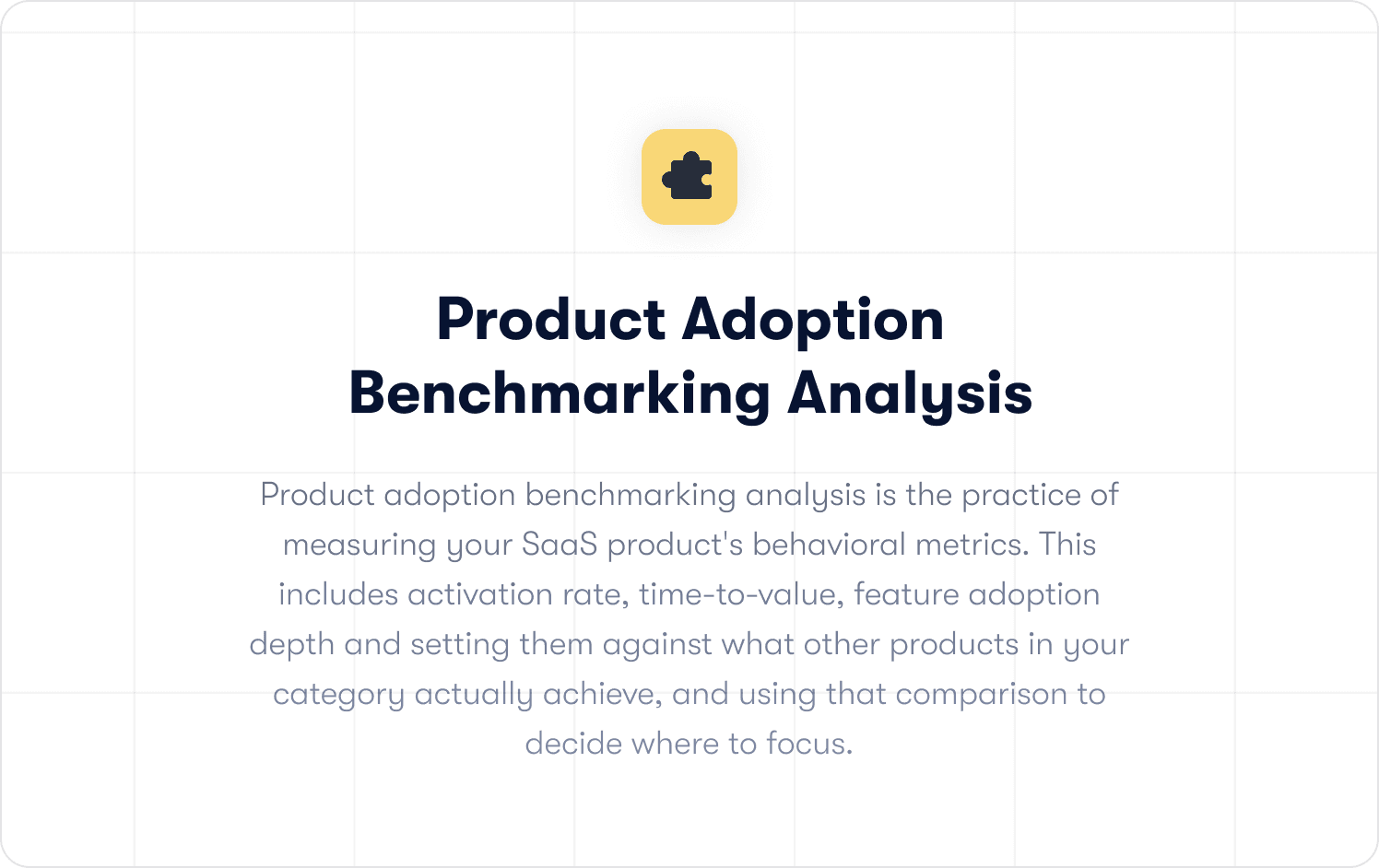 Product Adoption Benchmarking Analysis

Product adoption benchmarking analysis is the practice of measuring your SaaS product's behavioral metrics. This includes activation rate, time-to-value, feature adoption depth and setting them against what other products in your category actually achieve, and using that comparison to decide where to focus.